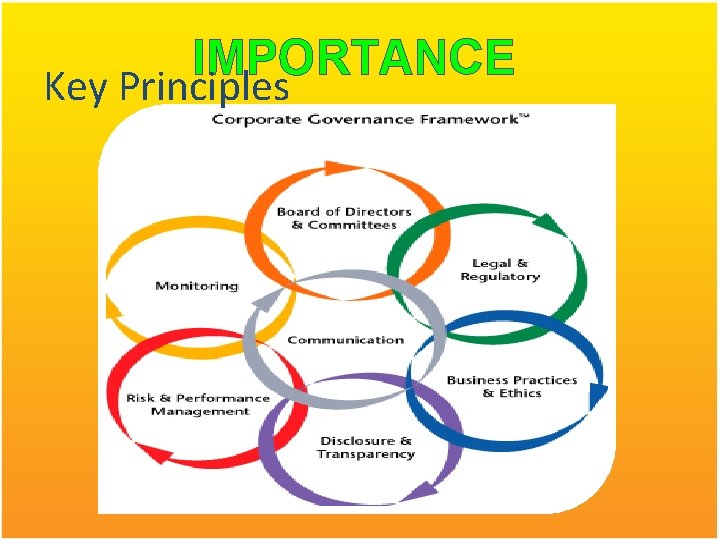 IMPORTANCE

Key Principles

Corporate Governance Framework™

Board of Directors & Committees

Legal & Regulatory

Monitoring

Communication

Business Practices & Ethics

Risk & Performance Management

Disclosure & Transparency